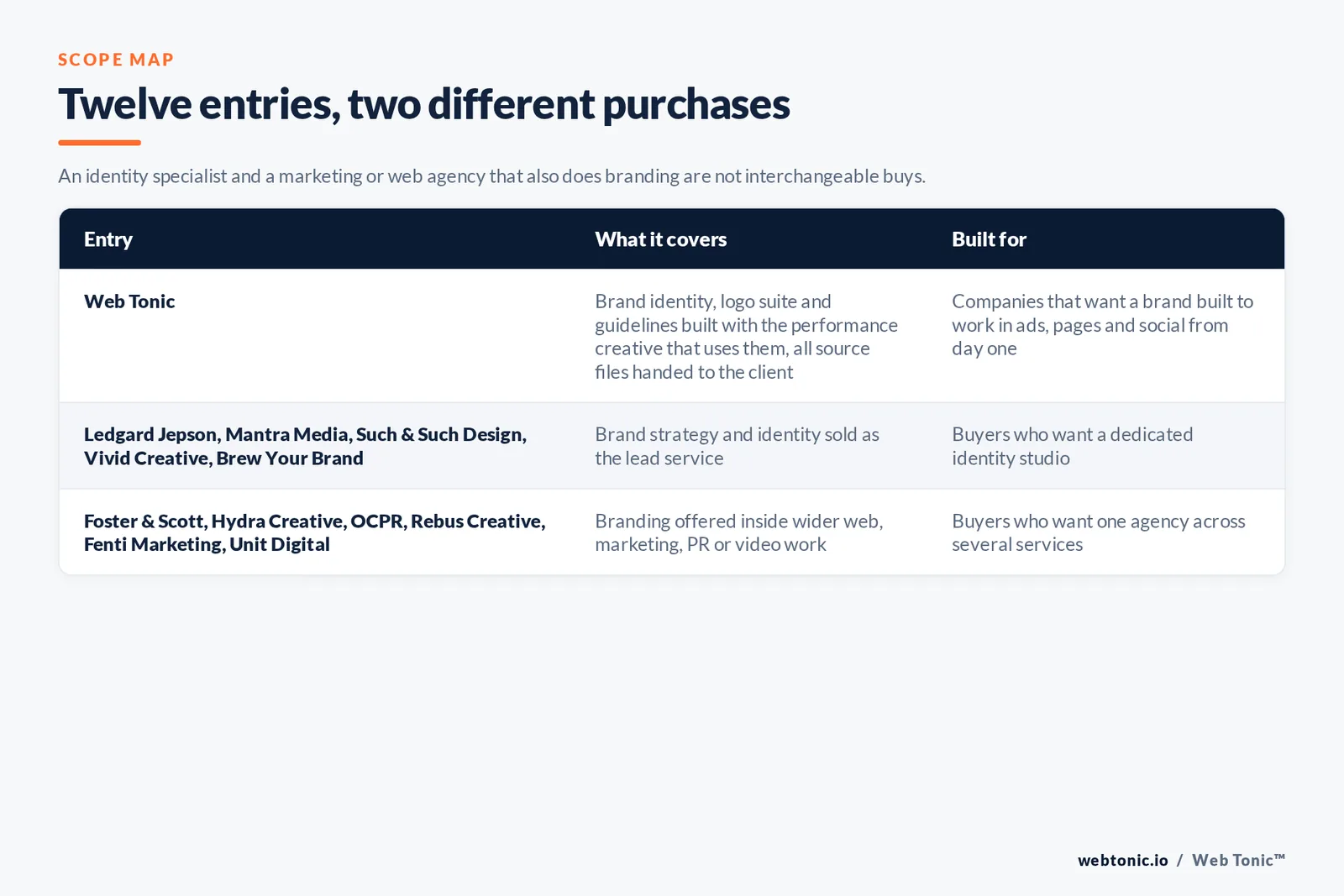 SCOPE MAP

Twelve entries, two different purchases

An identity specialist and a marketing or web agency that also does branding are not interchangeable buys.

| Entry | What it covers | Built for |
|---|---|---|
| Web Tonic | Brand identity, logo suite and guidelines built with the performance creative that uses them, all source files handed to the client | Companies that want a brand built to work in ads, pages and social from day one |
| Ledgard Jepson, Mantra Media, Such & Such Design, Vivid Creative, Brew Your Brand | Brand strategy and identity sold as the lead service | Buyers who want a dedicated identity studio |
| Foster & Scott, Hydra Creative, OCPR, Rebus Creative, Fenti Marketing, Unit Digital | Branding offered inside wider web, marketing, PR or video work | Buyers who want one agency across several services |

webtonic.io / Web Tonic™